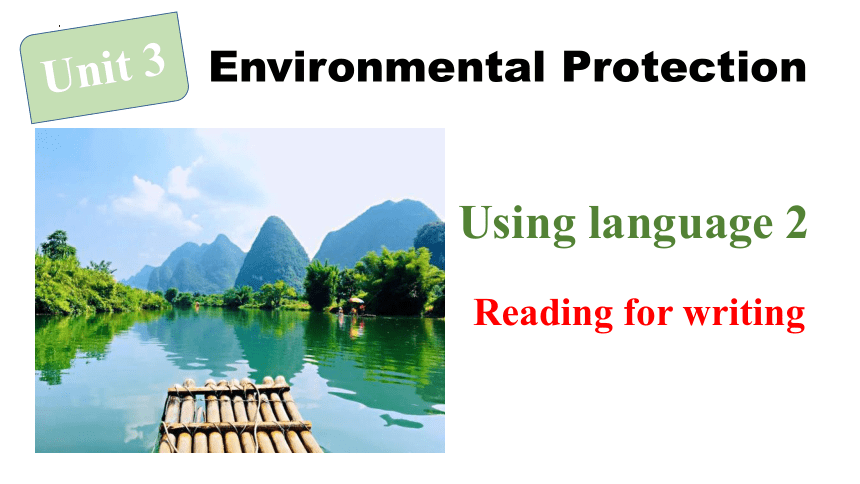 Unit 3 Environmental Protection

Using language 2

Reading for writing